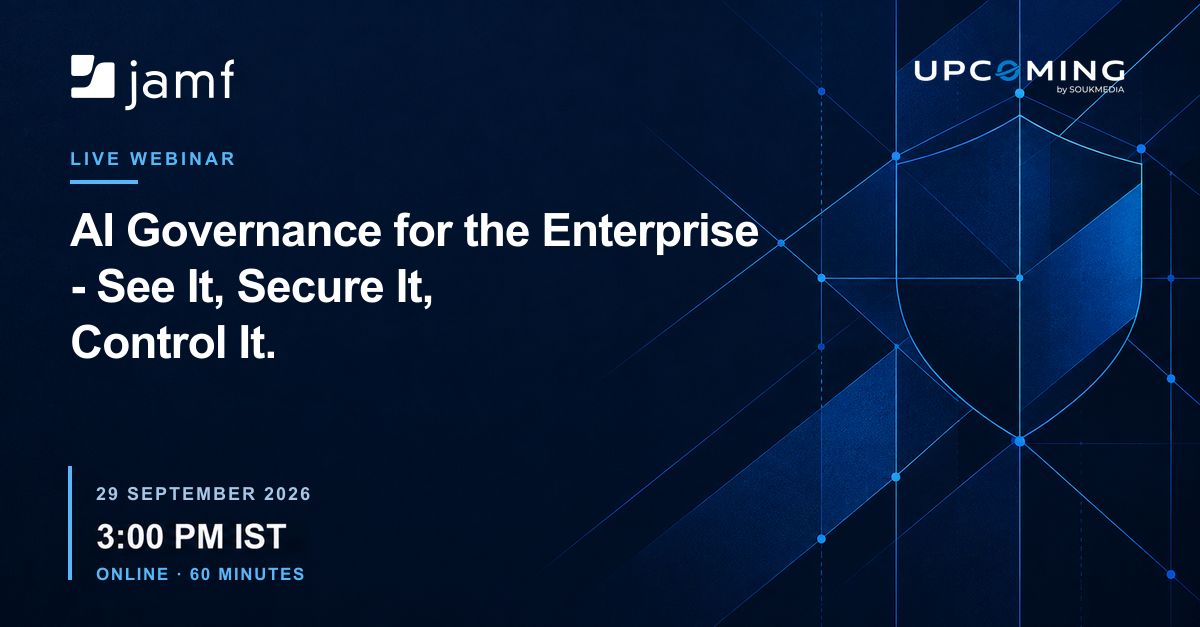 jamf

UPCOMING
by SOUKMEDIA

LIVE WEBINAR

AI Governance for the Enterprise - See It, Secure It, Control It.

29 SEPTEMBER 2026

3:00 PM IST

ONLINE · 60 MINUTES